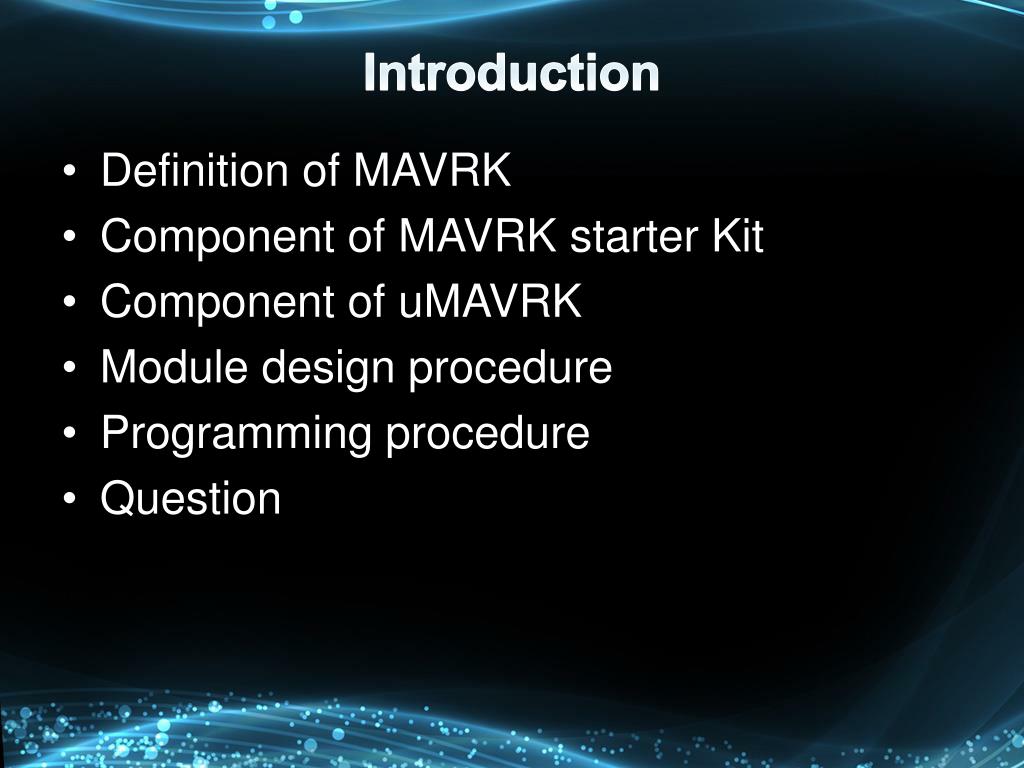 Introduction

• Definition of MAVRK
• Component of MAVRK starter Kit
• Component of uMAVRK
• Module design procedure
• Programming procedure
• Question